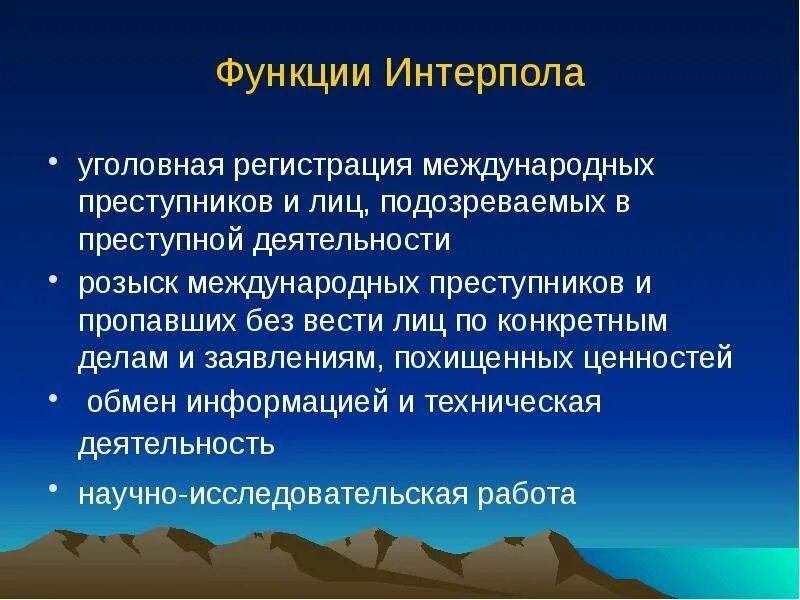 Функции Интерпола

• уголовная регистрация международных преступников и лиц, подозреваемых в преступной деятельности
• розыск международных преступников и пропавших без вести лиц по конкретным делам и заявлениям, похищенных ценностей
• обмен информацией и техническая деятельность
• научно-исследовательская работа